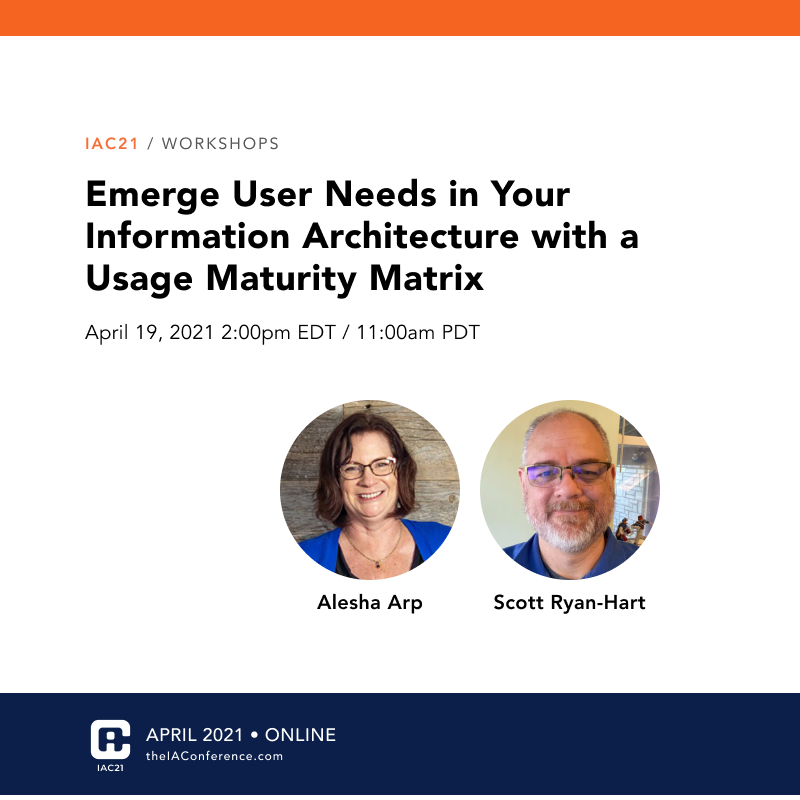 IAC21 / WORKSHOPS

Emerge User Needs in Your Information Architecture with a Usage Maturity Matrix

April 19, 2021 2:00pm EDT / 11:00am PDT

Alesha Arp

Scott Ryan-Hart

IAC21

APRIL 2021 • ONLINE
theIAConference.com